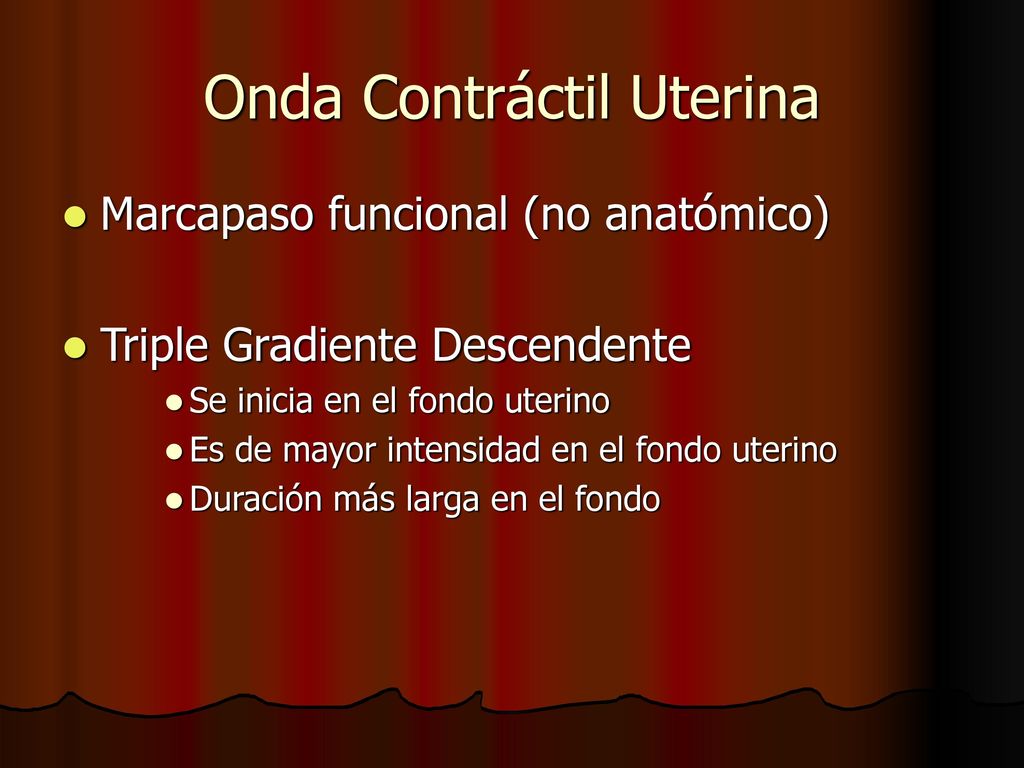 Onda Contráctil Uterina

- Marcapaso funcional (no anatómico)

- Triple Gradiente Descendente
  - Se inicia en el fondo uterino
  - Es de mayor intensidad en el fondo uterino
  - Duración más larga en el fondo